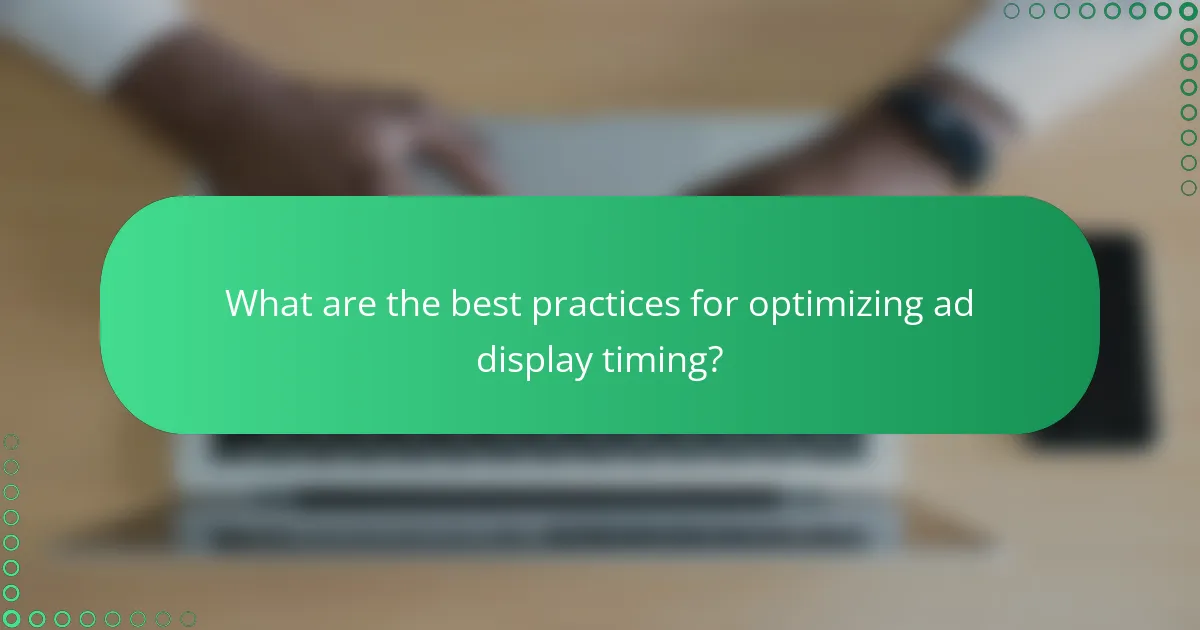 What are the best practices for optimizing ad display timing?